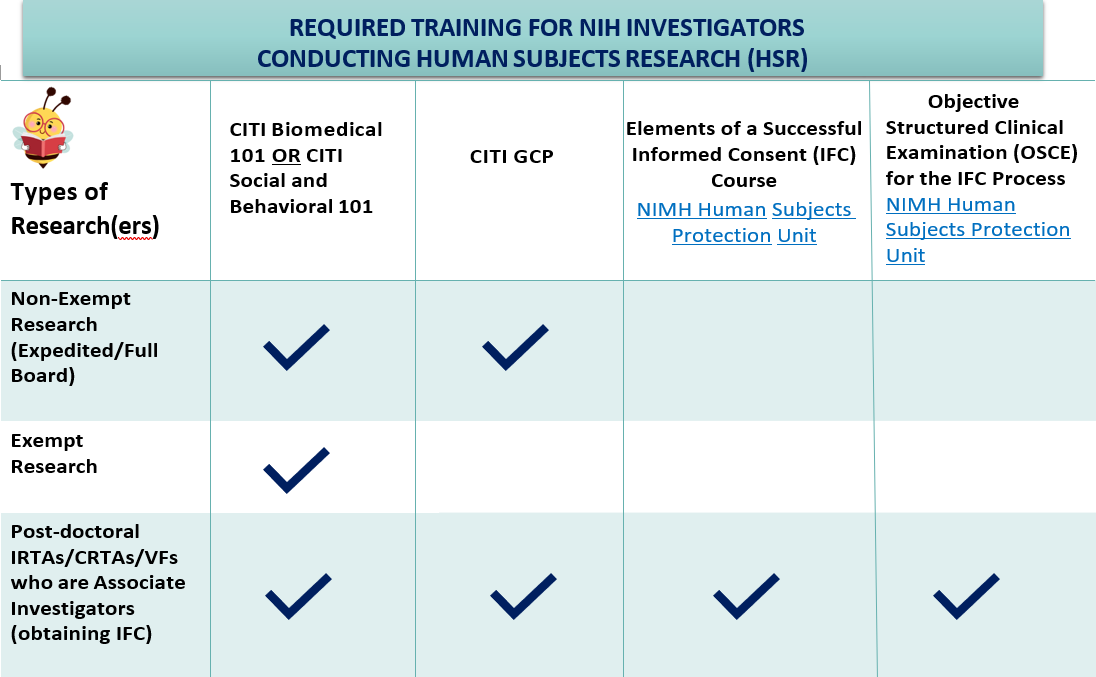 REQUIRED TRAINING FOR NIH INVESTIGATORS
CONDUCTING HUMAN SUBJECTS RESEARCH (HSR)

| Types of Research(ers) | CITI Biomedical 101 OR CITI Social and Behavioral 101 | CITI GCP | Elements of a Successful Informed Consent (IFC) Course NIMH Human Subjects Protection Unit | Objective Structured Clinical Examination (OSCE) for the IFC Process NIMH Human Subjects Protection Unit |
|---|---|---|---|---|
| Non-Exempt Research (Expedited/Full Board) | ✓ | ✓ | | |
| Exempt Research | ✓ | | | |
| Post-doctoral IRTAs/CRTAs/VFs who are Associate Investigators (obtaining IFC) | ✓ | ✓ | ✓ | ✓ |